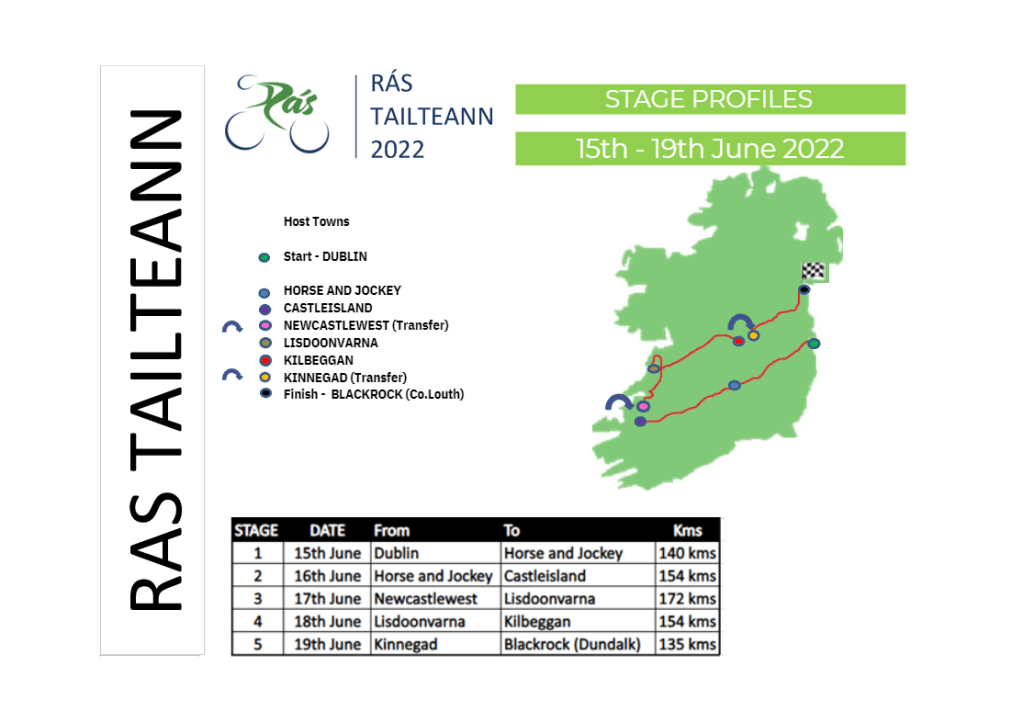 RAS TAILTEANN

Rás

RÁS
TAILTEANN
2022

STAGE PROFILES

15th - 19th June 2022

Host Towns

Start - DUBLIN

HORSE AND JOCKEY
CASTLEISLAND
NEWCASTLEWEST (Transfer)
LISDOONVARNA
KILBEGGAN
KINNEGAD (Transfer)
Finish - BLACKROCK (Co.Louth)

| STAGE | DATE | From | To | Kms |
|---|---|---|---|---|
| 1 | 15th June | Dublin | Horse and Jockey | 140 kms |
| 2 | 16th June | Horse and Jockey | Castleisland | 154 kms |
| 3 | 17th June | Newcastlewest | Lisdoonvarna | 172 kms |
| 4 | 18th June | Lisdoonvarna | Kilbeggan | 154 kms |
| 5 | 19th June | Kinnegad | Blackrock (Dundalk) | 135 kms |